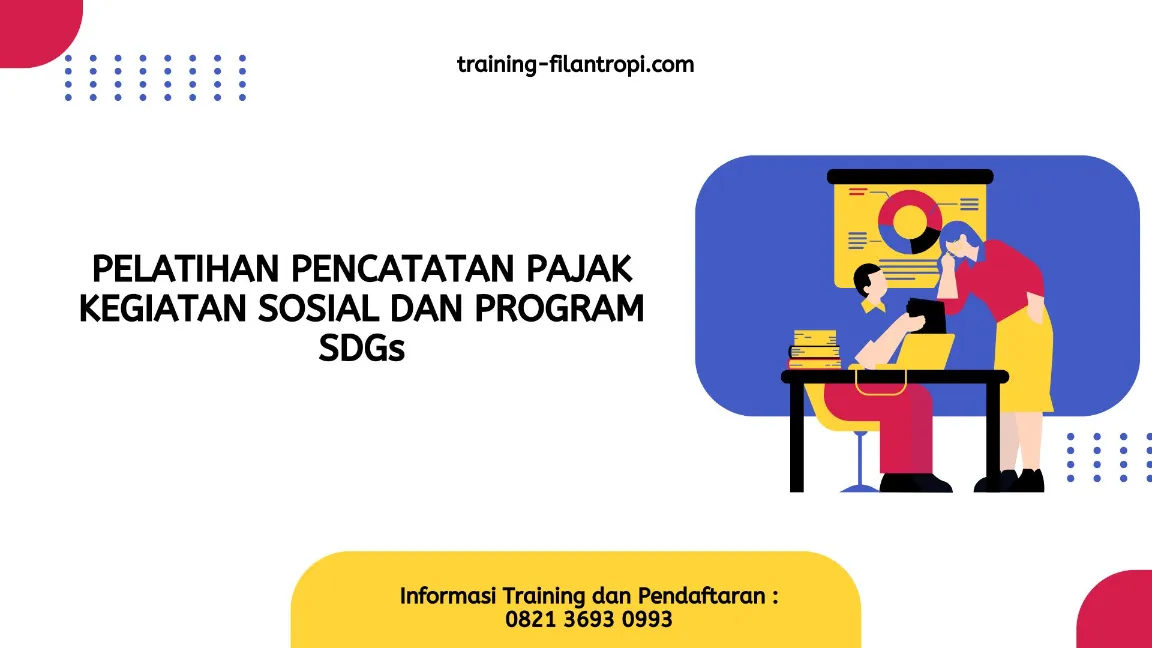 training-filantropi.com

PELATIHAN PENCATATAN PAJAK KEGIATAN SOSIAL DAN PROGRAM SDGs

Informasi Training dan Pendaftaran :
0821 3693 0993